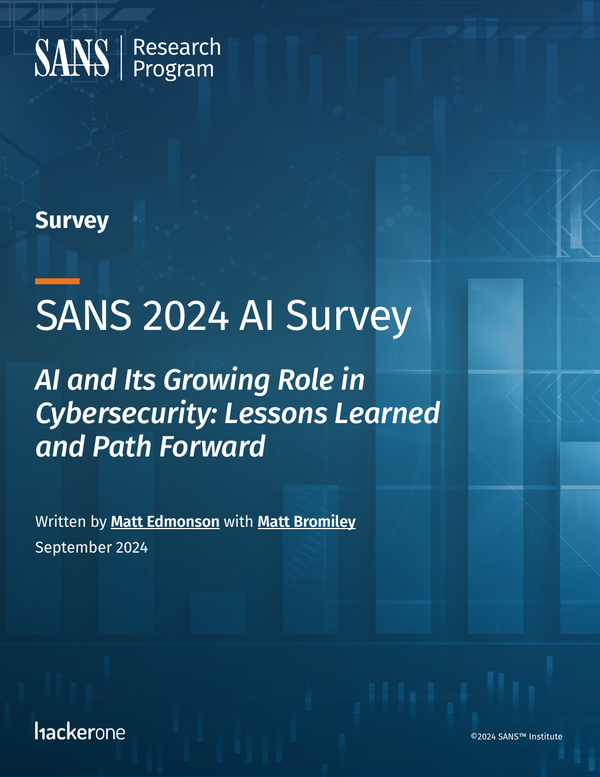 SANS | Research Program

Survey

SANS 2024 AI Survey

AI and Its Growing Role in Cybersecurity: Lessons Learned and Path Forward

Written by Matt Edmonson with Matt Bromiley
September 2024

hackerone

©2024 SANS™ Institute